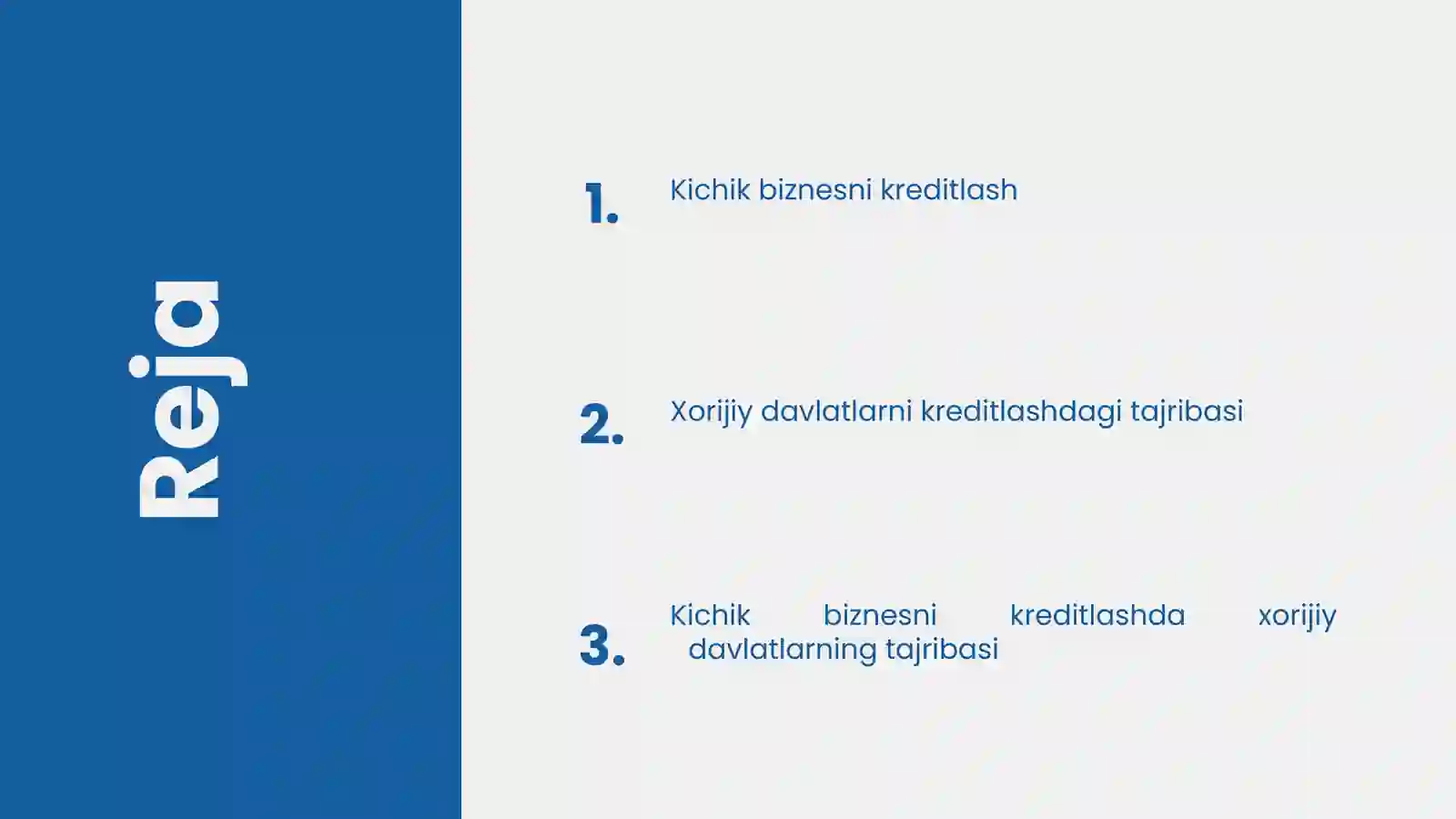 Reja

1. Kichik biznesni kreditlash

2. Xorijiy davlatlarni kreditlashdagi tajribasi

3. Kichik biznesni kreditlashda xorijiy davlatlarning tajribasi